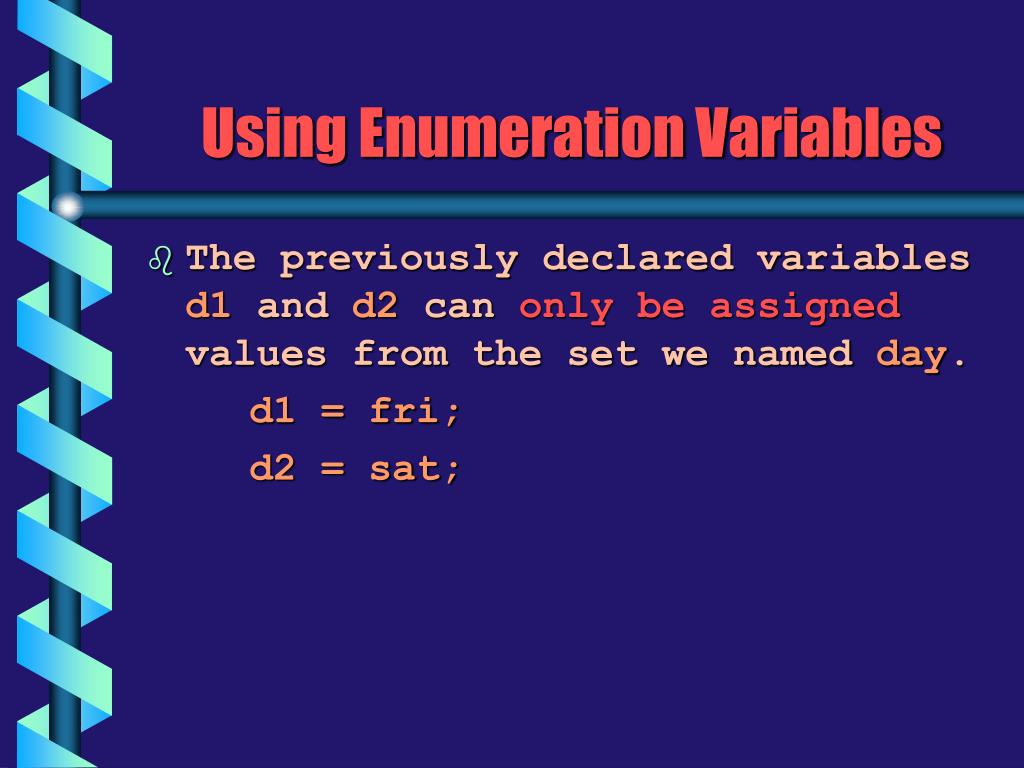 Using Enumeration Variables

The previously declared variables d1 and d2 can only be assigned values from the set we named day.

d1 = fri;

d2 = sat;